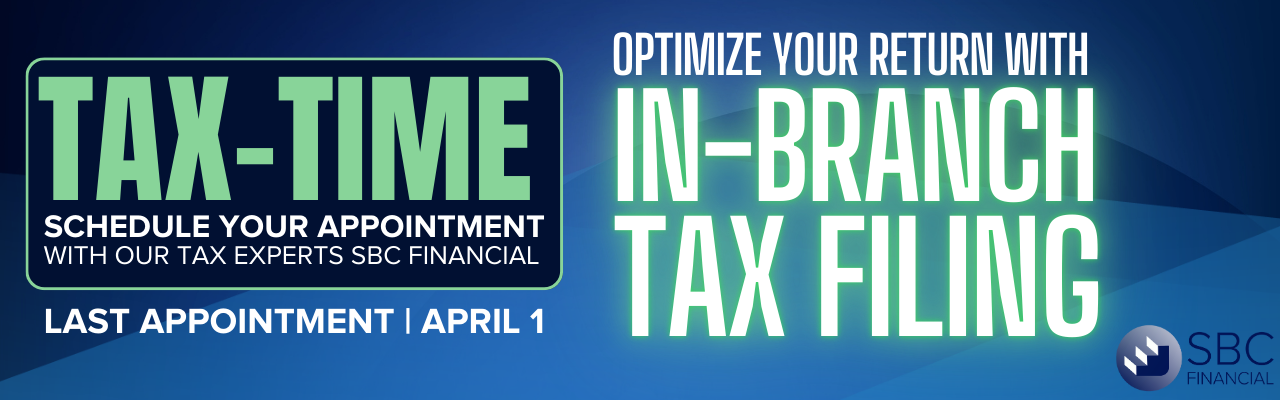 TAX-TIME
SCHEDULE YOUR APPOINTMENT
WITH OUR TAX EXPERTS SBC FINANCIAL

LAST APPOINTMENT | APRIL 1

OPTIMIZE YOUR RETURN WITH
IN-BRANCH
TAX FILING

SBC
FINANCIAL